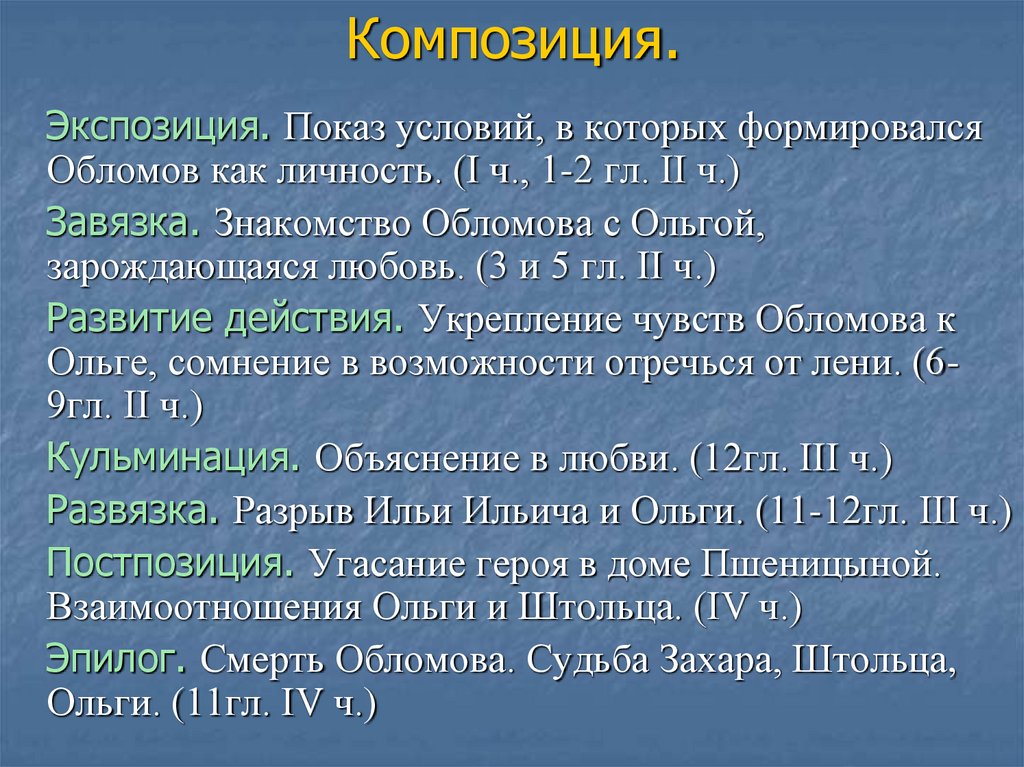 Композиция.

Экспозиция. Показ условий, в которых формировался Обломов как личность. (I ч., 1-2 гл. II ч.)

Завязка. Знакомство Обломова с Ольгой, зарождающаяся любовь. (3 и 5 гл. II ч.)

Развитие действия. Укрепление чувств Обломова к Ольге, сомнение в возможности отречься от лени. (6-9гл. II ч.)

Кульминация. Объяснение в любви. (12гл. III ч.)

Развязка. Разрыв Ильи Ильича и Ольги. (11-12гл. III ч.)

Постпозиция. Угасание героя в доме Пшеницыной. Взаимоотношения Ольги и Штольца. (IV ч.)

Эпилог. Смерть Обломова. Судьба Захара, Штольца, Ольги. (11гл. IV ч.)